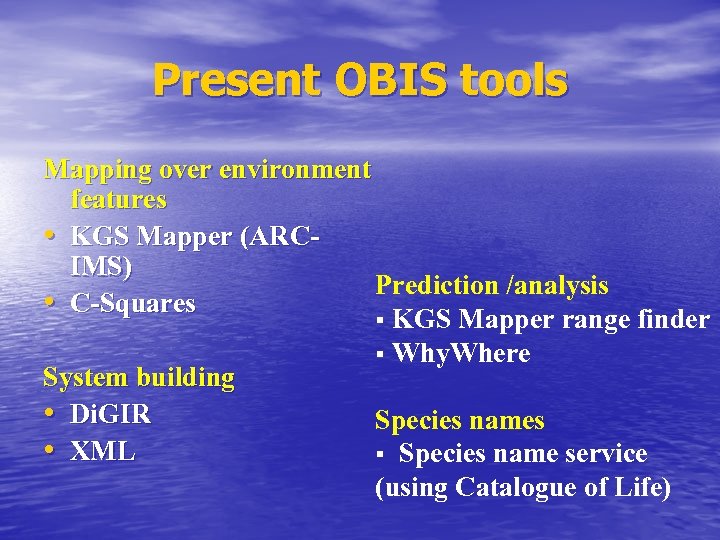 Present OBIS tools

Mapping over environment features
• KGS Mapper (ARC-IMS)
• C-Squares

System building
• DiGIR
• XML

Prediction /analysis
▪ KGS Mapper range finder
▪ WhyWhere

Species names
▪ Species name service (using Catalogue of Life)